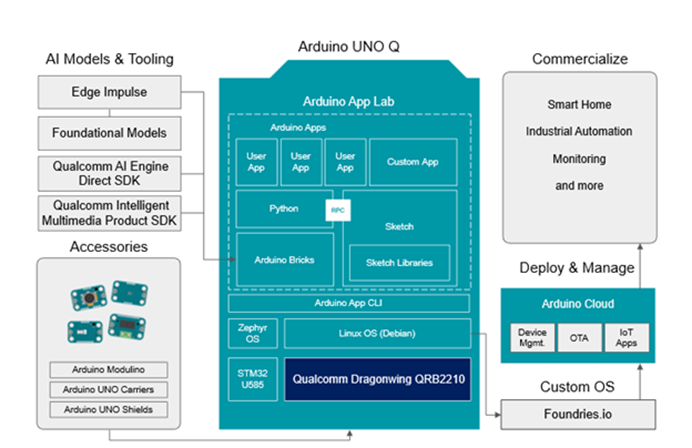 AI Models & Tooling

Edge Impulse

Foundational Models

Qualcomm AI Engine Direct SDK

Qualcomm Intelligent Multimedia Product SDK

Accessories

Arduino Modulino

Arduino UNO Carriers

Arduino UNO Shields

Arduino UNO Q

Arduino App Lab

Arduino Apps

User App

User App

User App

Custom App

Python

RPC

Sketch

Arduino Bricks

Sketch Libraries

Arduino App CLI

Zephyr OS

Linux OS (Debian)

STM32 U585

Qualcomm Dragonwing QRB2210

Commercialize

Smart Home

Industrial Automation

Monitoring

and more

Deploy & Manage

Arduino Cloud

Device Mgmt.

OTA

IoT Apps

Custom OS

Foundries.io